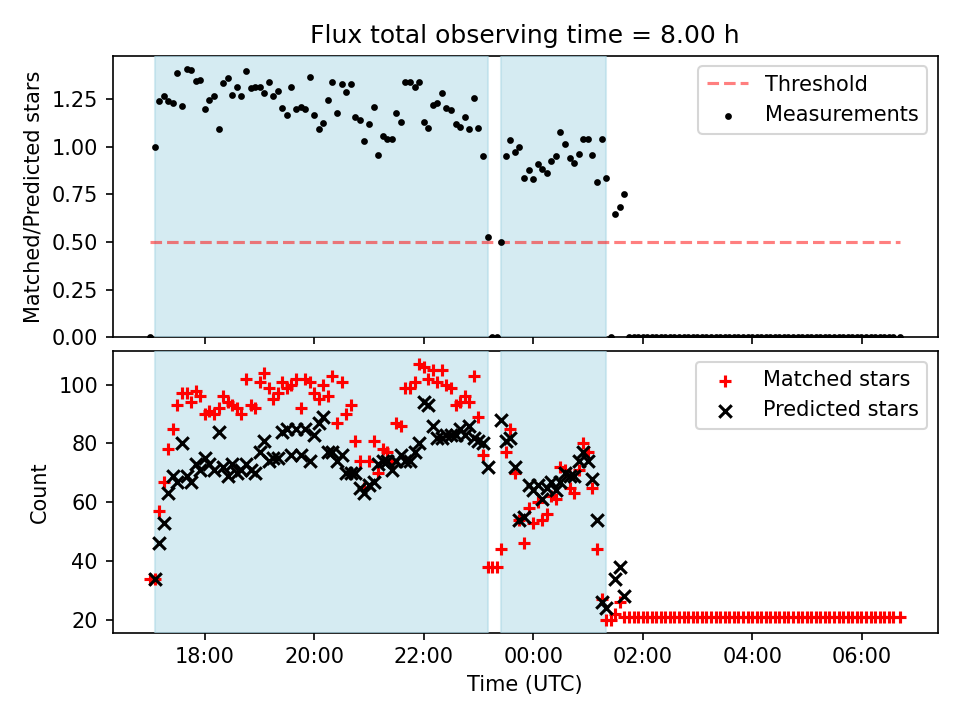 Flux total observing time = 8.00 h

Matched/Predicted stars

1.25
1.00
0.75
0.50
0.25
0.00

Threshold
Measurements

Count

100
80
60
40
20

Matched stars
Predicted stars

18:00
20:00
22:00
00:00
02:00
04:00
06:00

Time (UTC)